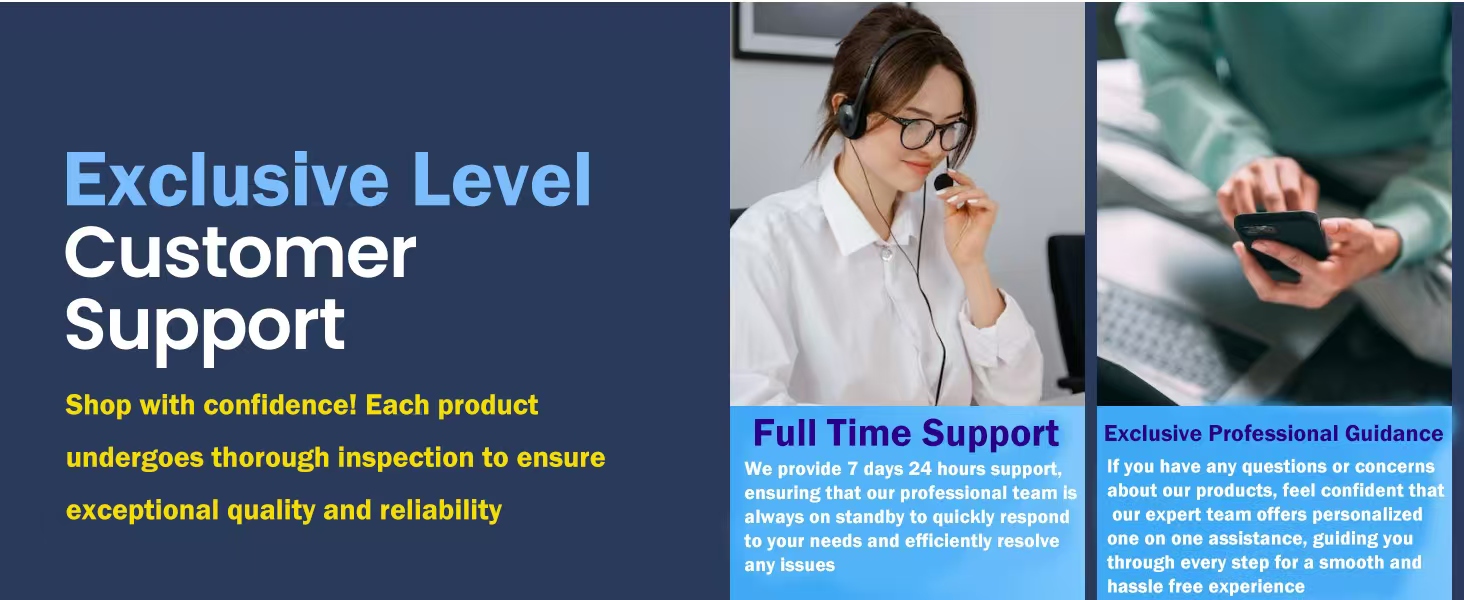 Exclusive Level Customer Support

Shop with confidence! Each product undergoes thorough inspection to ensure exceptional quality and reliability

Full Time Support

We provide 7 days 24 hours support, ensuring that our professional team is always on standby to quickly respond to your needs and efficiently resolve any issues

Exclusive Professional Guidance

If you have any questions or concerns about our products, feel confident that our expert team offers personalized one on one assistance, guiding you through every step for a smooth and hassle free experience